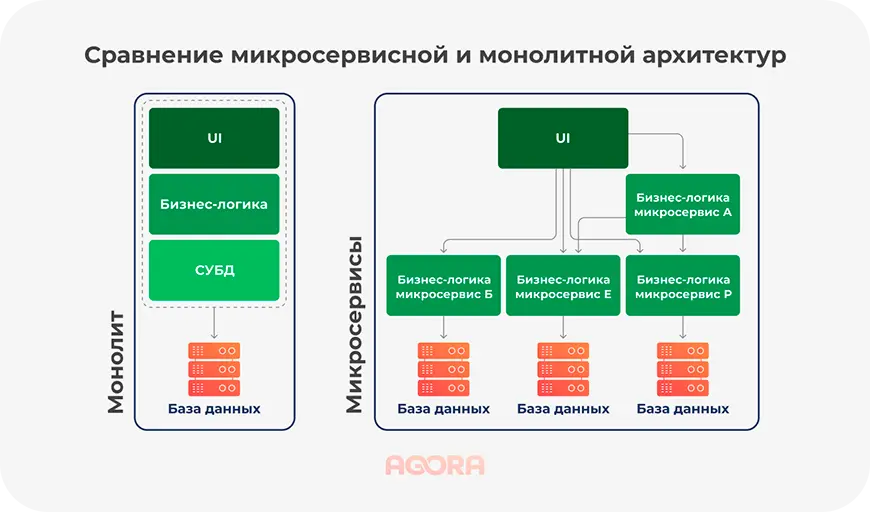 Сравнение микросервисной и монолитной архитектур

Монолит

UI

Бизнес-логика

СУБД

База данных

Микросервисы

UI

Бизнес-логика микросервис А

Бизнес-логика микросервис Б

Бизнес-логика микросервис Е

Бизнес-логика микросервис Р

База данных

База данных

База данных

AGORA